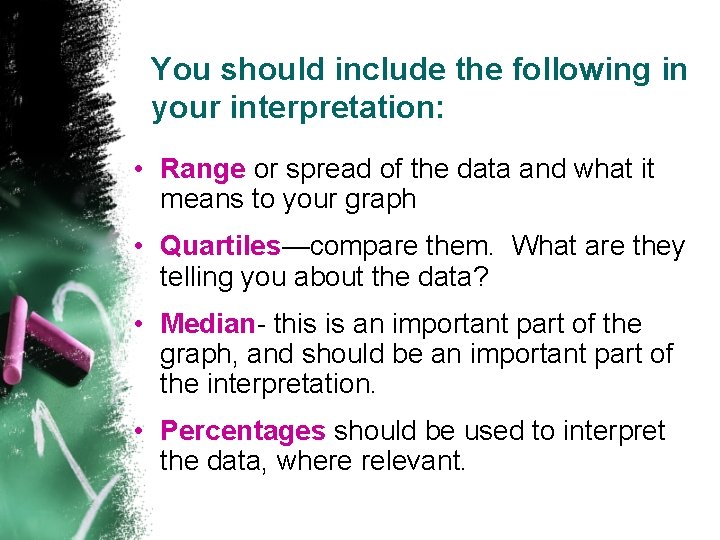 You should include the following in your interpretation:

• Range or spread of the data and what it means to your graph

• Quartiles—compare them. What are they telling you about the data?

• Median- this is an important part of the graph, and should be an important part of the interpretation.

• Percentages should be used to interpret the data, where relevant.